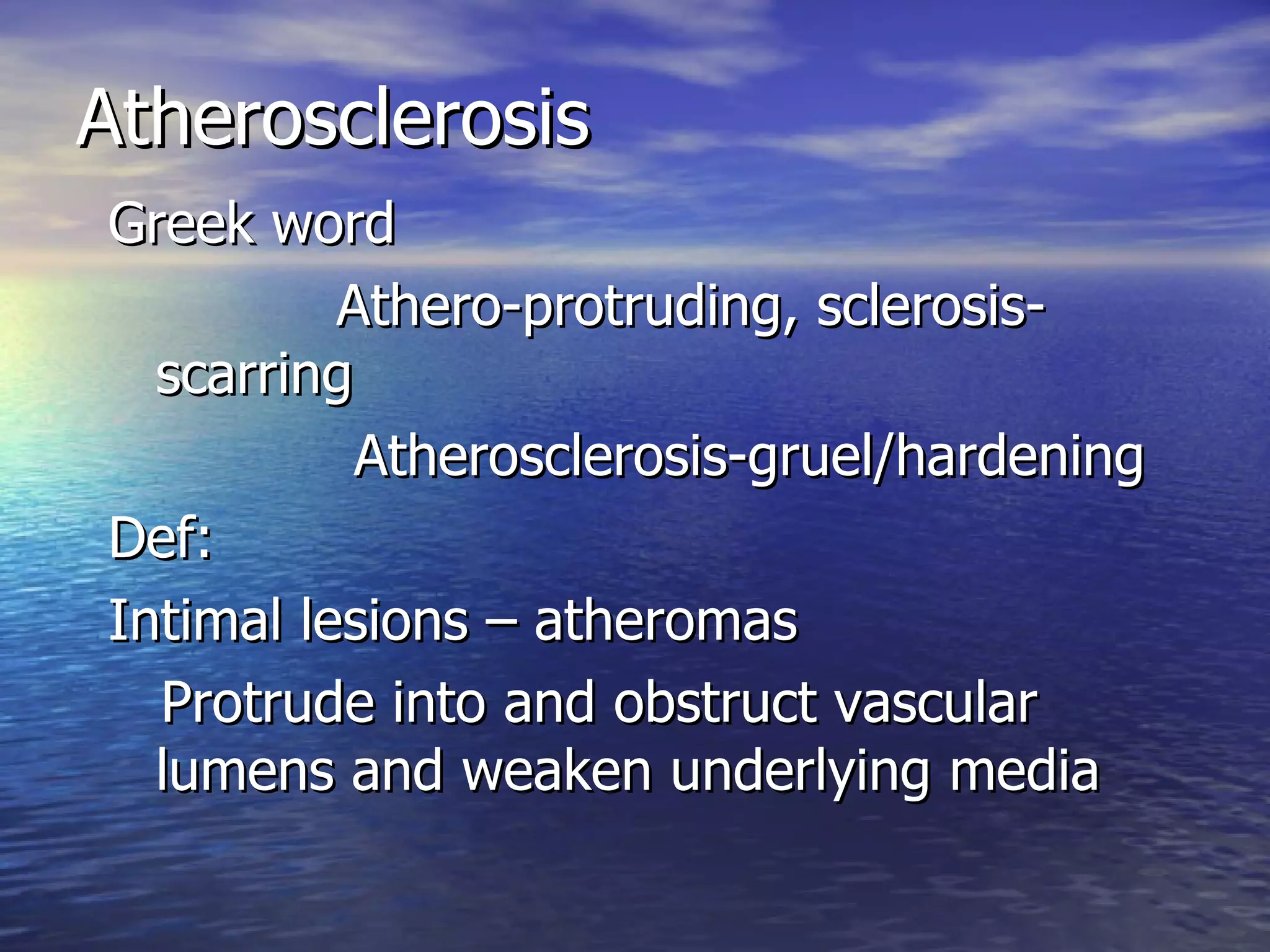 Atherosclerosis

Greek word

Athero-protruding, sclerosis-scarring

Atherosclerosis-gruel/hardening

Def:

Intimal lesions – atheromas

Protrude into and obstruct vascular lumens and weaken underlying media